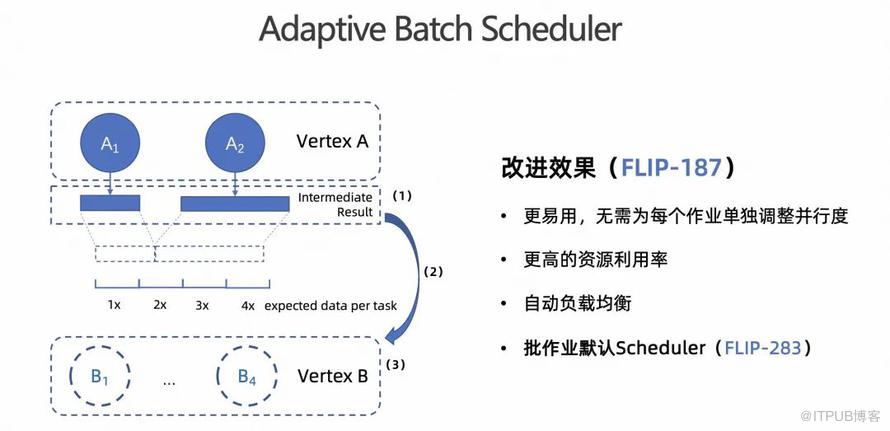 Adaptive Batch Scheduler

$A_1$

$A_2$

Vertex A

Intermediate Result

(1)

(2)

1x 2x 3x 4x expected data per task

$B_1$ ... $B_4$

Vertex B

(3)

改进效果（FLIP-187）

• 更易用，无需为每个作业单独调整并行度

• 更高的资源利用率

• 自动负载均衡

• 批作业默认Scheduler（FLIP-283）

@ITPUB博客